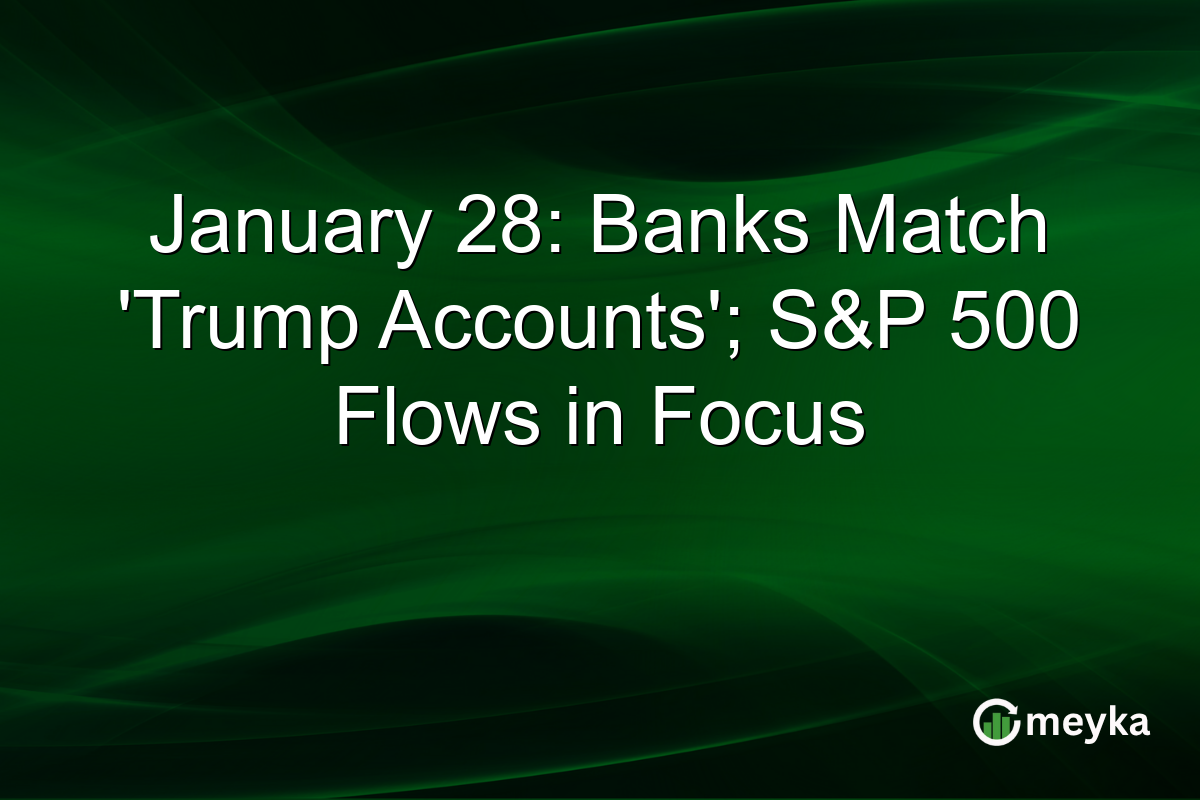 January 28: Banks Match 'Trump Accounts'; S&P 500 Flows in Focus

meyka